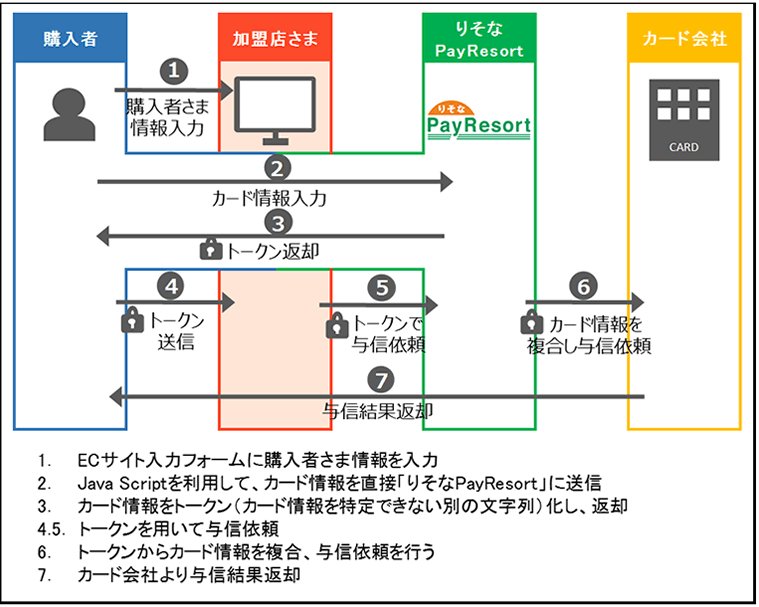 購入者

加盟店さま

りそな PayResort

カード会社

1
購入者さま情報入力

りそな PayResort

CARD

2
カード情報入力

3
トークン返却

4
トークン送信

5
トークンで与信依頼

6
カード情報を複合し与信依頼

7
与信結果返却

1. ECサイト入力フォームに購入者さま情報を入力
2. Java Scriptを利用して、カード情報を直接「りそなPayResort」に送信
3. カード情報をトークン(カード情報を特定できない別の文字列)化し、返却
4.5. トークンを用いて与信依頼
6. トークンからカード情報を複合、与信依頼を行う
7. カード会社より与信結果返却